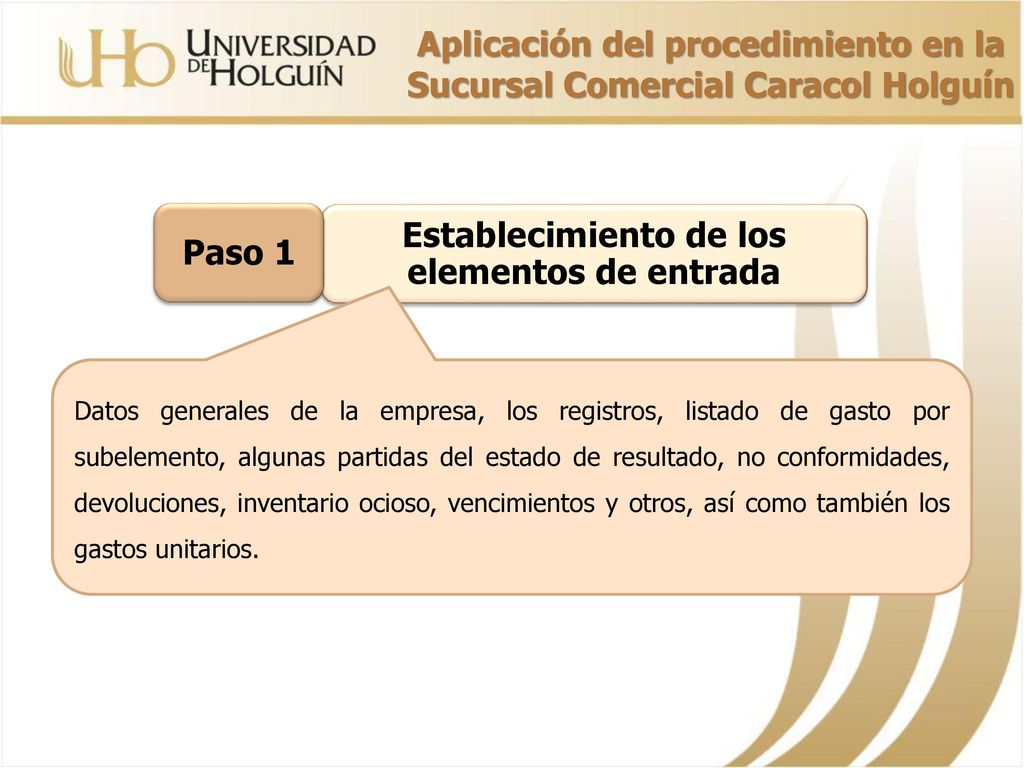 UHo UNIVERSIDAD DE HOLGUÍN

Aplicación del procedimiento en la Sucursal Comercial Caracol Holguín

Paso 1

Establecimiento de los elementos de entrada

Datos generales de la empresa, los registros, listado de gasto por subelemento, algunas partidas del estado de resultado, no conformidades, devoluciones, inventario ocioso, vencimientos y otros, así como también los gastos unitarios.